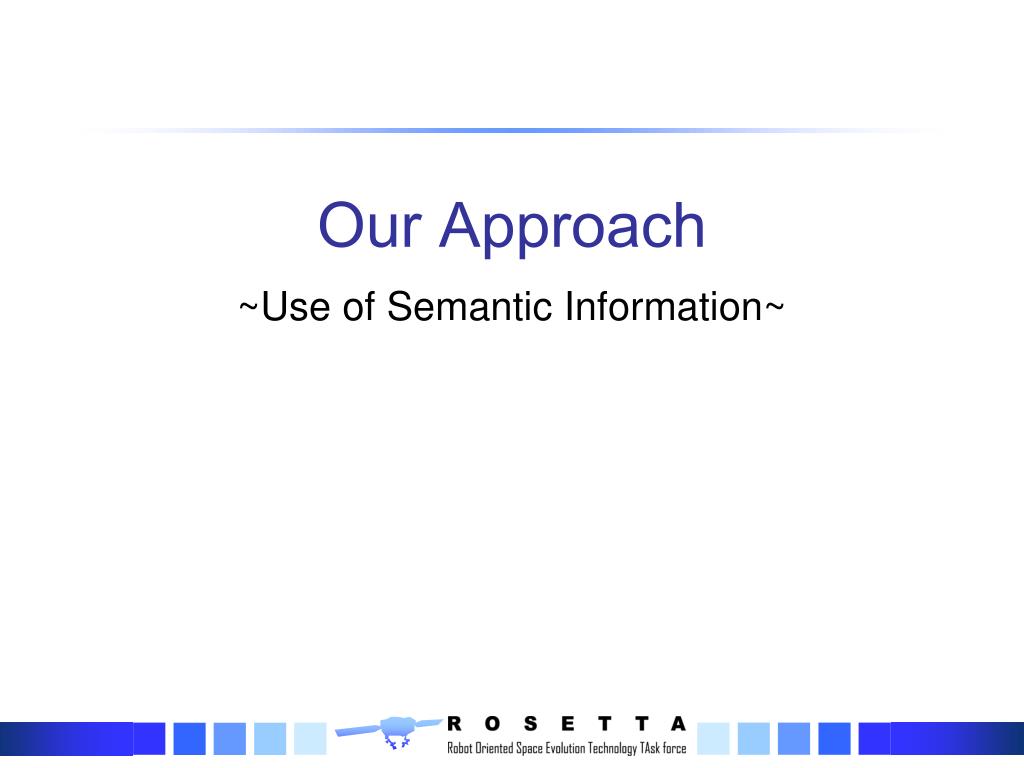 Our Approach

~Use of Semantic Information~

R O S E T T A

Robot Oriented Space Evolution Technology TAsk force